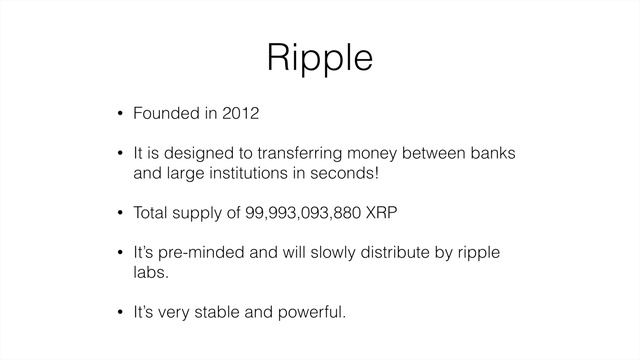 Ripple

• Founded in 2012

• It is designed to transferring money between banks and large institutions in seconds!

• Total supply of 99,993,093,880 XRP

• It's pre-minded and will slowly distribute by ripple labs.

• It's very stable and powerful.